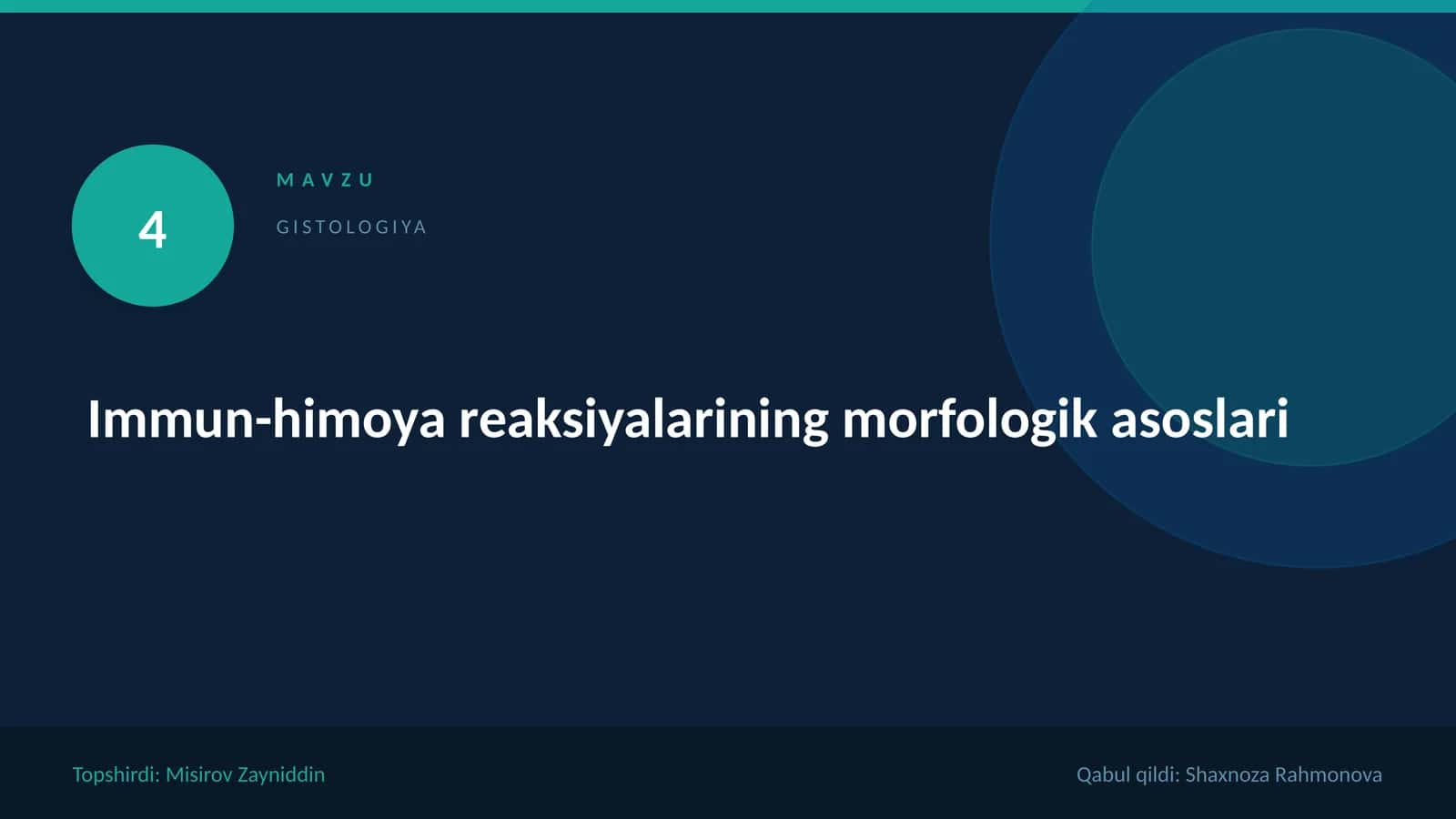 4

MAVZU

GISTOLOGIYA

Immun-himoya reaksiyalarining morfologik asoslari

Topshirdi: Misirov Zayniddin

Qabul qildi: Shaxnoza Rahmonova